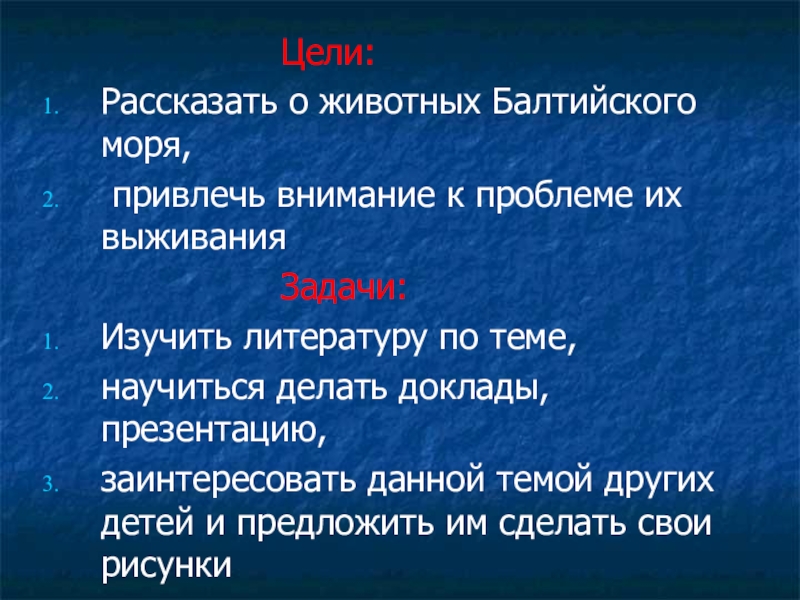 Цели:
1. Рассказать о животных Балтийского моря,
2. привлечь внимание к проблеме их выживания

Задачи:
1. Изучить литературу по теме,
2. научиться делать доклады, презентацию,
3. заинтересовать данной темой других детей и предложить им сделать свои рисунки